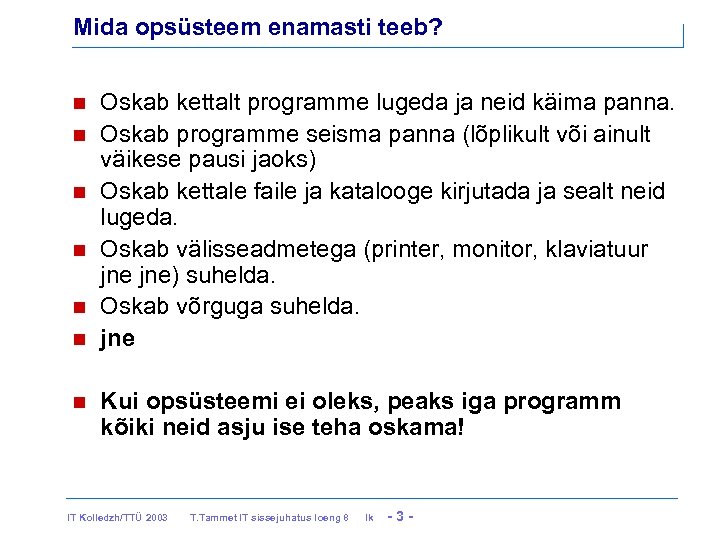 Mida opsüsteem enamasti teeb?

Oskab kettalt programme lugeda ja neid käima panna.

Oskab programme seisma panna (lõplikult või ainult väikese pausi jaoks)

Oskab kettale faile ja katalooge kirjutada ja sealt neid lugeda.

Oskab välisseadmetega (printer, monitor, klaviatuur jne jne) suhelda.

Oskab võrguga suhelda.

jne

Kui opsüsteemi ei oleks, peaks iga programm kõiki neid asju ise teha oskama!

IT Kolledzh/TTÜ 2003 T.Tammet IT sissejuhatus loeng 8 lk - 3 -